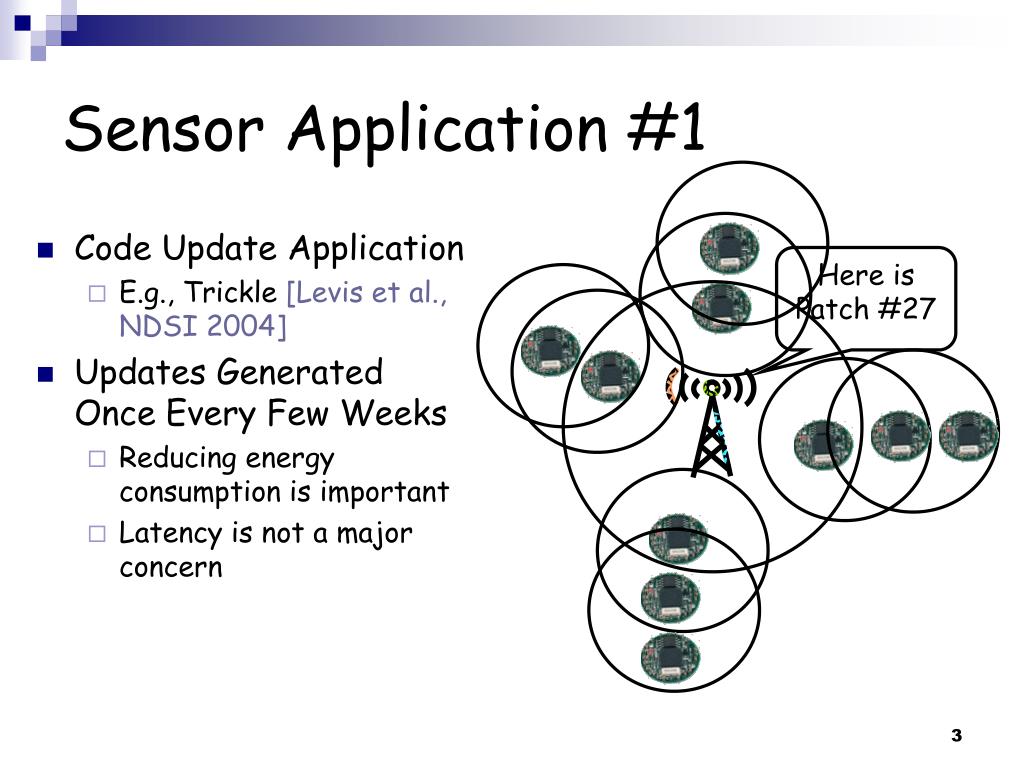 Sensor Application #1

Code Update Application
E.g., Trickle [Levis et al., NDSI 2004]

Updates Generated Once Every Few Weeks
Reducing energy consumption is important
Latency is not a major concern

Here is Patch #27

3